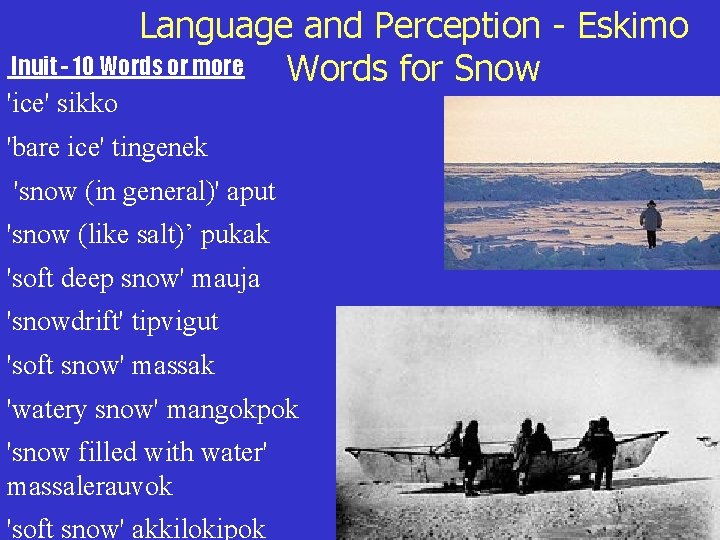 Language and Perception - Eskimo Words for Snow

Inuit - 10 Words or more

'ice' sikko

'bare ice' tingenek

'snow (in general)' aput

'snow (like salt)' pukak

'soft deep snow' mauja

'snowdrift' tipvigut

'soft snow' massak

'watery snow' mangokpok

'snow filled with water' massalerauvok

'soft snow' akkilokipok